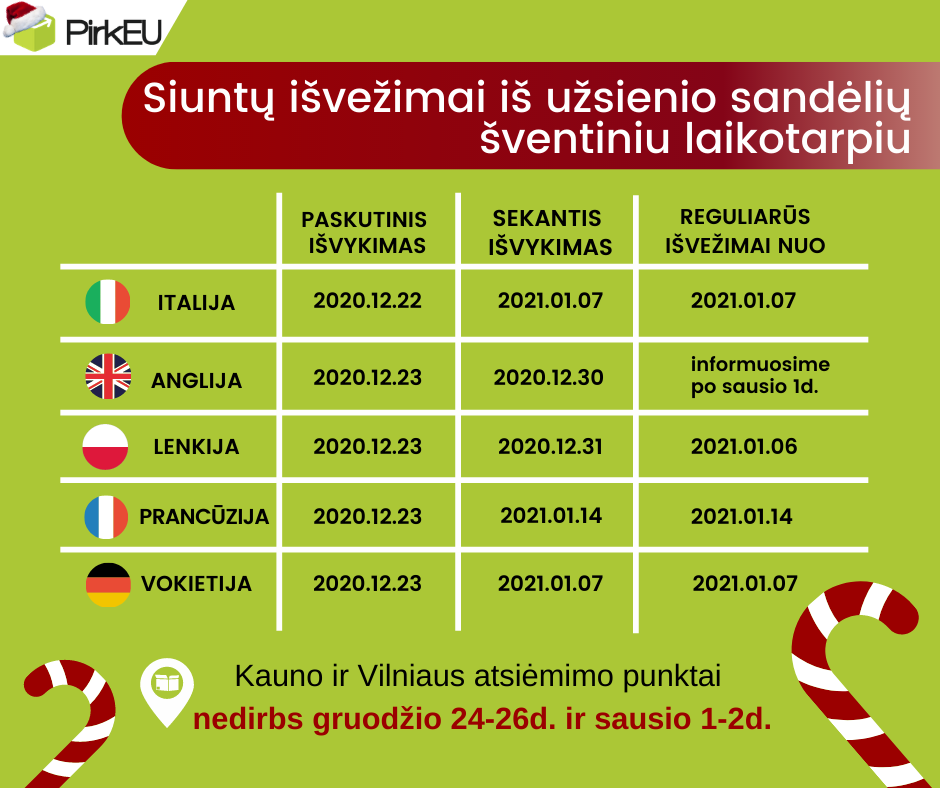 PirkEU

Siuntų išvežimai iš užsienio sandėlių šventiniu laikotarpiu

| | PASKUTINIS IŠVYKIMAS | SEKANTIS IŠVYKIMAS | REGULIARŪS IŠVEŽIMAI NUO |
|---|---|---|---|
| ITALIJA | 2020.12.22 | 2021.01.07 | 2021.01.07 |
| ANGLIJA | 2020.12.23 | 2020.12.30 | informuosime po sausio 1d. |
| LENKIJA | 2020.12.23 | 2020.12.31 | 2021.01.06 |
| PRANCŪZIJA | 2020.12.23 | 2021.01.14 | 2021.01.14 |
| VOKIETIJA | 2020.12.23 | 2021.01.07 | 2021.01.07 |

Kauno ir Vilniaus atsiėmimo punktai
nedirbs gruodžio 24-26d. ir sausio 1-2d.